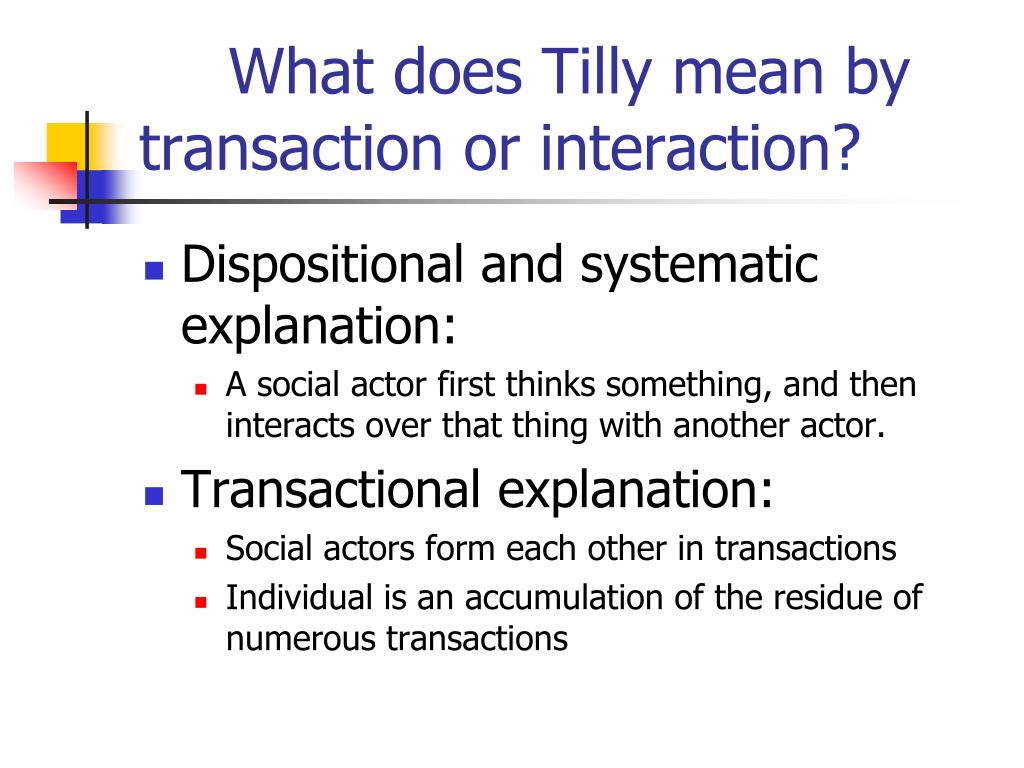 What does Tilly mean by transaction or interaction?

- Dispositional and systematic explanation:
  - A social actor first thinks something, and then interacts over that thing with another actor.
- Transactional explanation:
  - Social actors form each other in transactions
  - Individual is an accumulation of the residue of numerous transactions